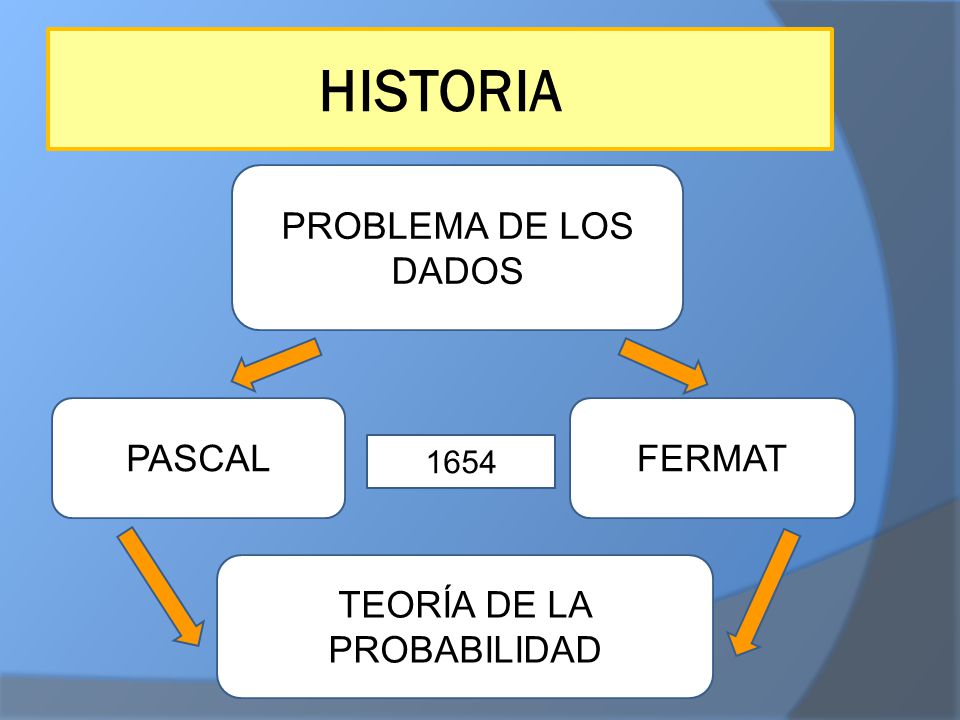 HISTORIA

PROBLEMA DE LOS DADOS

PASCAL

1654

FERMAT

TEORÍA DE LA PROBABILIDAD